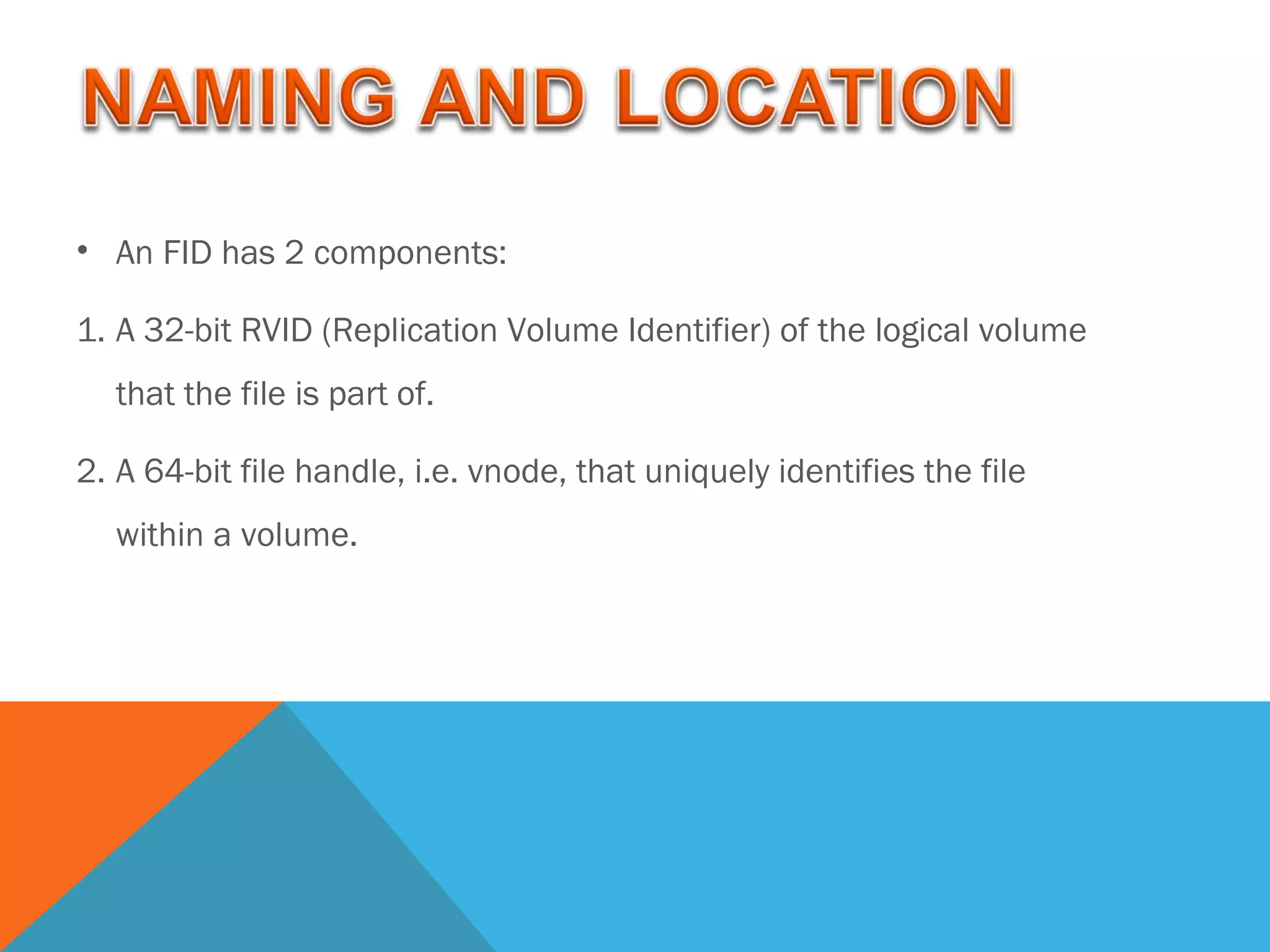 NAMING AND LOCATION

• An FID has 2 components:

1. A 32-bit RVID (Replication Volume Identifier) of the logical volume that the file is part of.

2. A 64-bit file handle, i.e. vnode, that uniquely identifies the file within a volume.